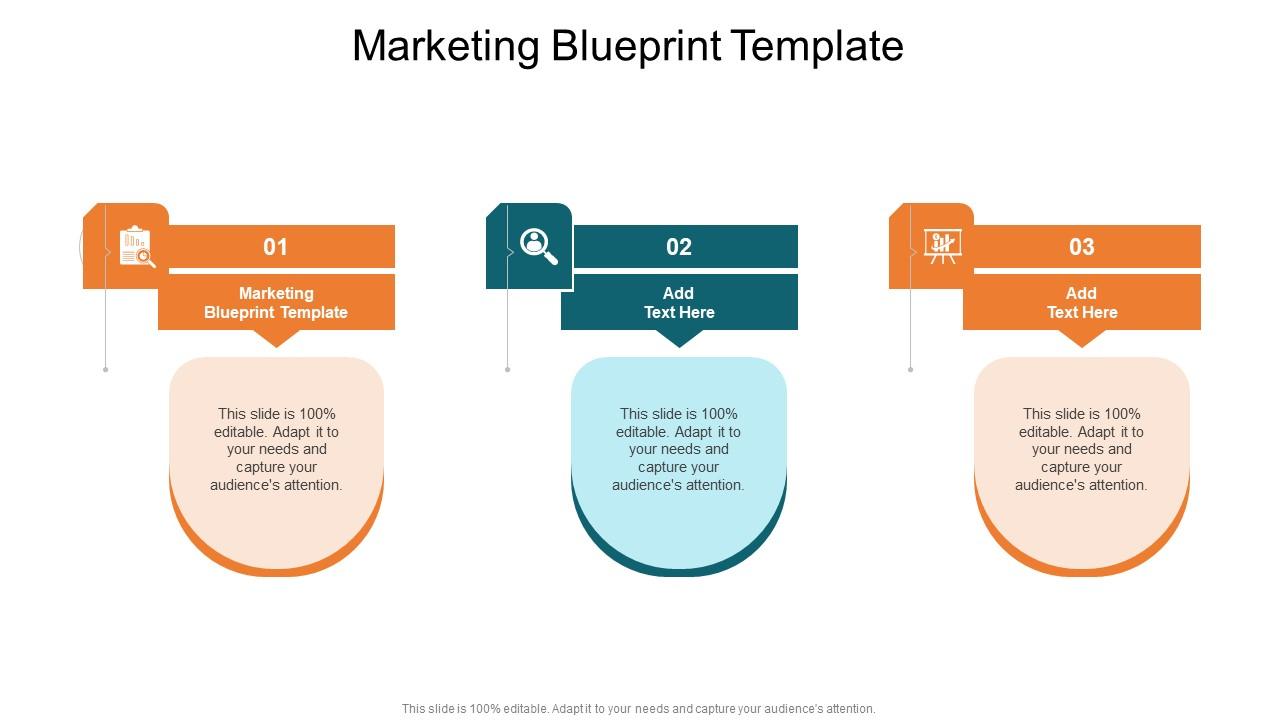 Marketing Blueprint Template

01

Marketing Blueprint Template

This slide is 100% editable. Adapt it to your needs and capture your audience's attention.

02

Add Text Here

This slide is 100% editable. Adapt it to your needs and capture your audience's attention.

03

Add Text Here

This slide is 100% editable. Adapt it to your needs and capture your audience's attention.

This slide is 100% editable. Adapt it to your needs and capture your audience's attention.